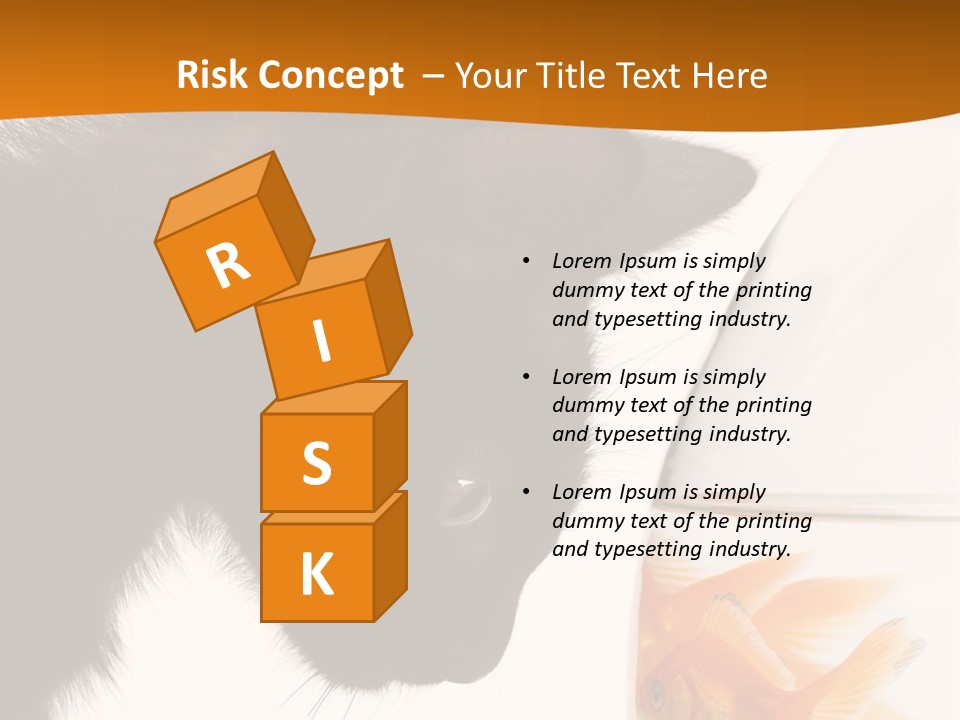 Risk Concept – Your Title Text Here

R
I
S
K

• Lorem Ipsum is simply dummy text of the printing and typesetting industry.

• Lorem Ipsum is simply dummy text of the printing and typesetting industry.

• Lorem Ipsum is simply dummy text of the printing and typesetting industry.